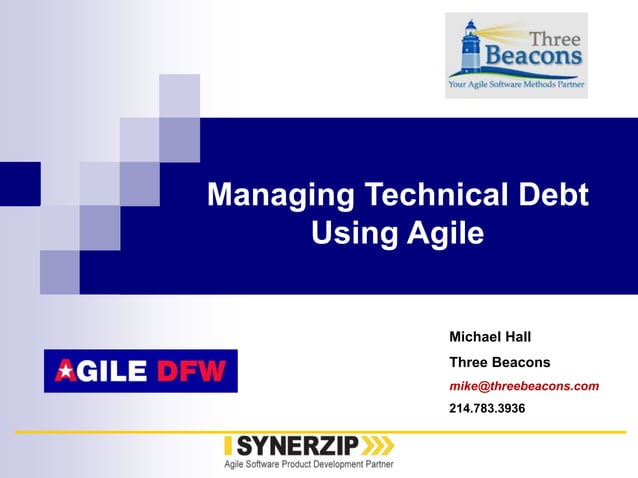 Three Beacons
Your Agile Software Methods Partner

Managing Technical Debt Using Agile

AGILE DFW

Michael Hall
Three Beacons
mike@threebeacons.com
214.783.3936

SYNERZIP
Agile Software Product Development Partner